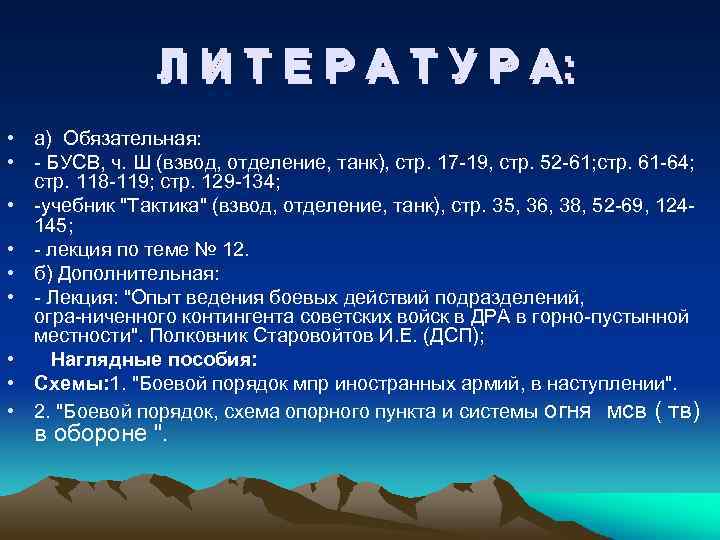 ЛИТЕРАТУРА:

• а) Обязательная:
• - БУСВ, ч. Ш (взвод, отделение, танк), стр. 17-19, стр. 52-61;стр. 61-64; стр. 118-119; стр. 129-134;
• -учебник "Тактика" (взвод, отделение, танк), стр. 35, 36, 38, 52-69, 124-145;
• - лекция по теме № 12.
• б) Дополнительная:
• - Лекция: "Опыт ведения боевых действий подразделений, огра-ниченного контингента советских войск в ДРА в горно-пустынной местности". Полковник Старовойтов И.Е. (ДСП);
• Наглядные пособия:
• Схемы:1. "Боевой порядок мпр иностранных армий, в наступлении".
• 2. "Боевой порядок, схема опорного пункта и системы огня мсв ( тв) в обороне ".